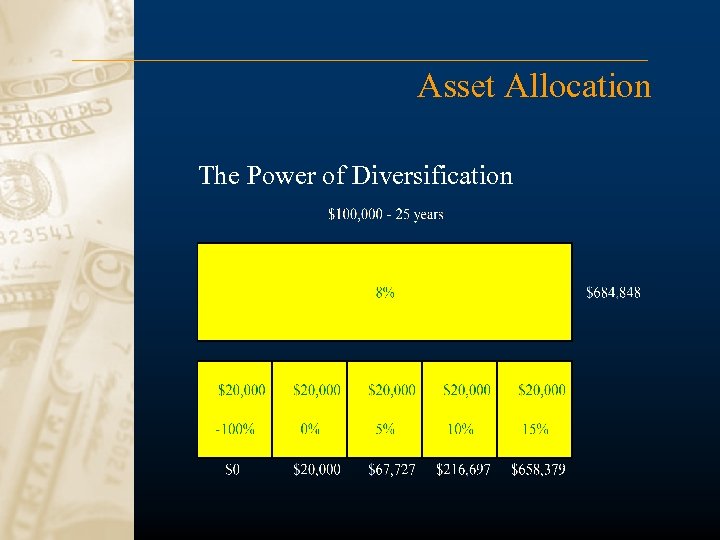 Asset Allocation

The Power of Diversification

\$100,000 - 25 years

8%

\$684,848

| \$20,000 | \$20,000 | \$20,000 | \$20,000 | \$20,000 |
|---|---|---|---|---|
| -100% | 0% | 5% | 10% | 15% |
| \$0 | \$20,000 | \$67,727 | \$216,697 | \$658,379 |